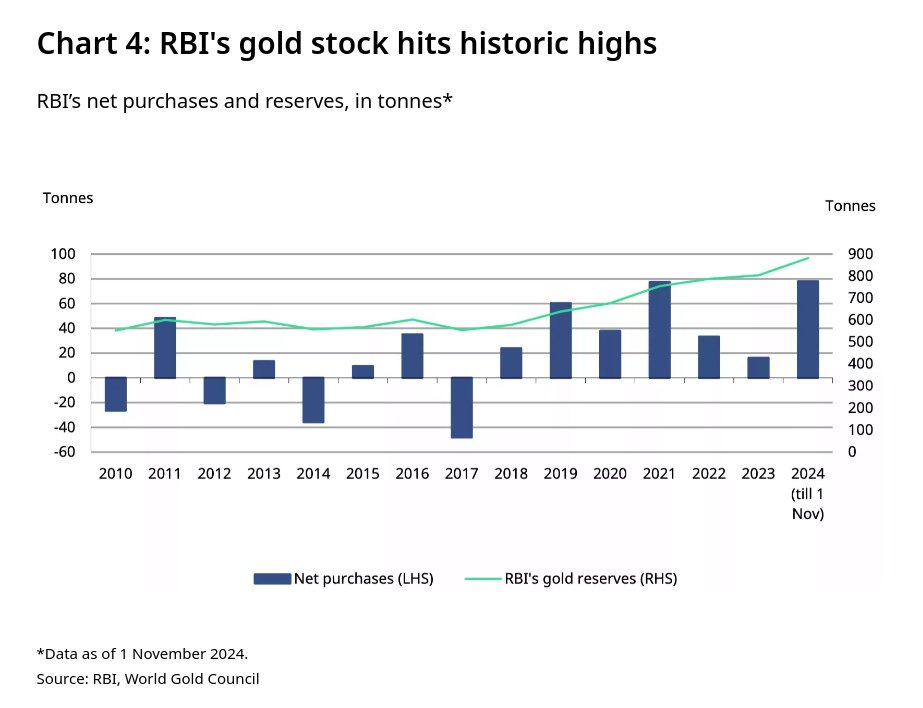 Chart 4: RBI's gold stock hits historic highs

RBI's net purchases and reserves, in tonnes*

Tonnes

Tonnes

100
80
60
40
20
0
-20
-40
-60

900
800
700
600
500
400
300
200
100
0

2010 2011 2012 2013 2014 2015 2016 2017 2018 2019 2020 2021 2022 2023 2024 (till 1 Nov)

Net purchases (LHS)
RBI's gold reserves (RHS)

*Data as of 1 November 2024.
Source: RBI, World Gold Council